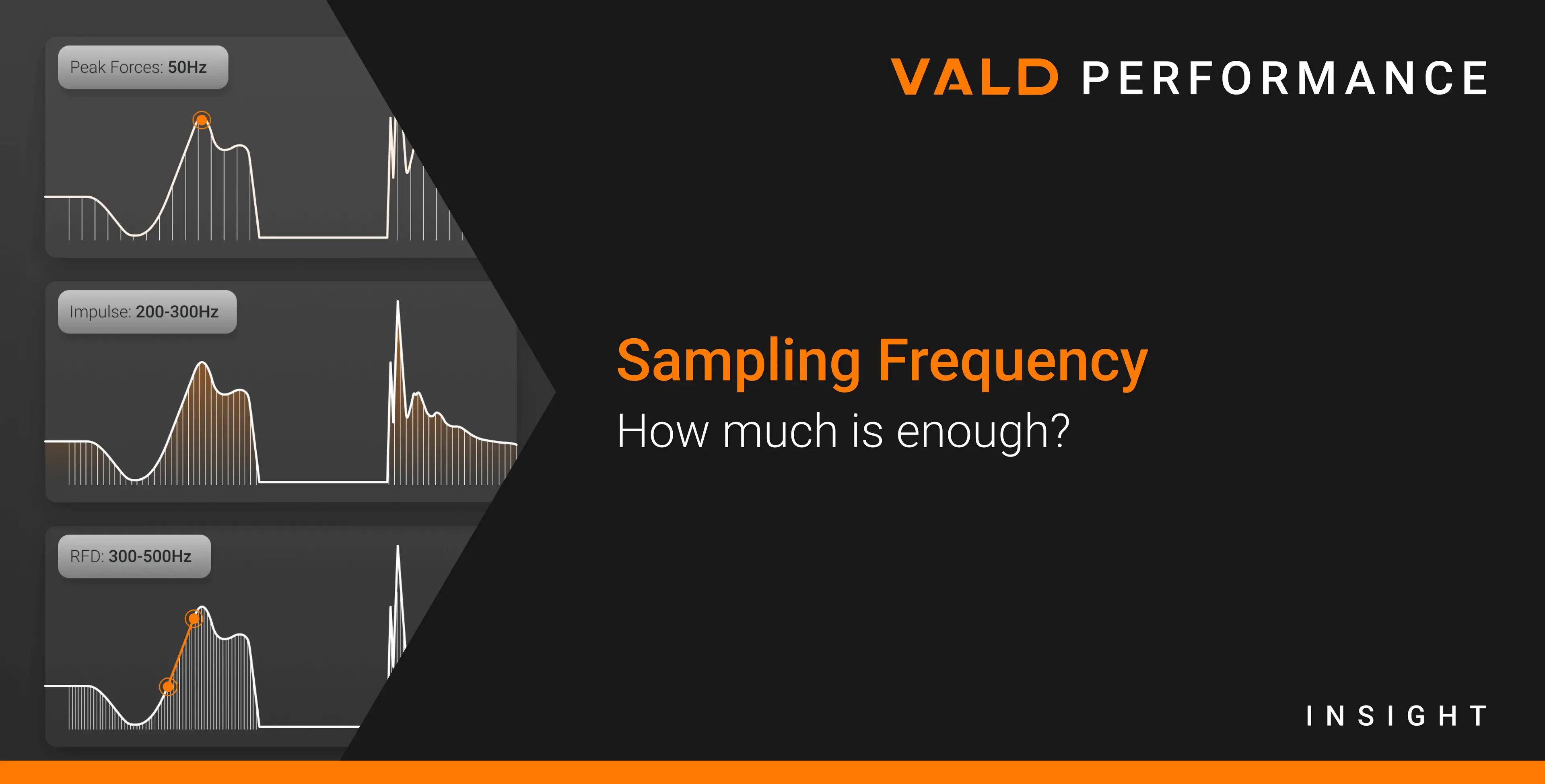 Peak Forces: 50Hz

Impulse: 200-300Hz

RFD: 300-500Hz

VALD PERFORMANCE

Sampling Frequency

How much is enough?

INSIGHT